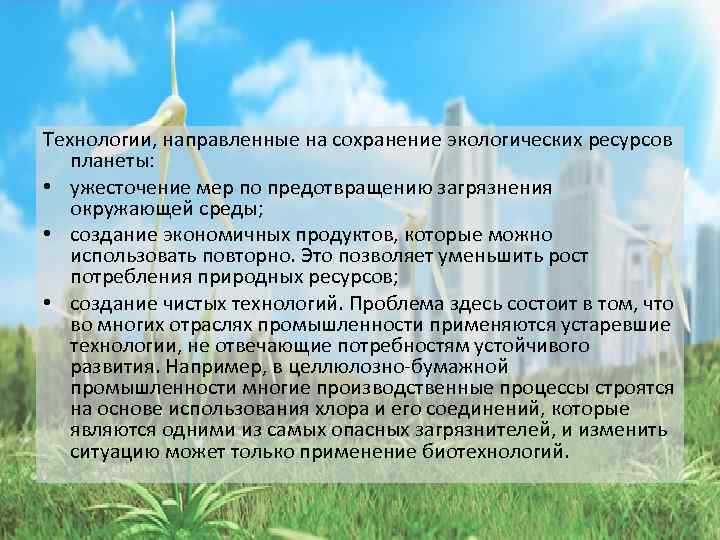 Технологии, направленные на сохранение экологических ресурсов планеты:

• ужесточение мер по предотвращению загрязнения окружающей среды;

• создание экономичных продуктов, которые можно использовать повторно. Это позволяет уменьшить рост потребления природных ресурсов;

• создание чистых технологий. Проблема здесь состоит в том, что во многих отраслях промышленности применяются устаревшие технологии, не отвечающие потребностям устойчивого развития. Например, в целлюлозно-бумажной промышленности многие производственные процессы строятся на основе использования хлора и его соединений, которые являются одними из самых опасных загрязнителей, и изменить ситуацию может только применение биотехнологий.